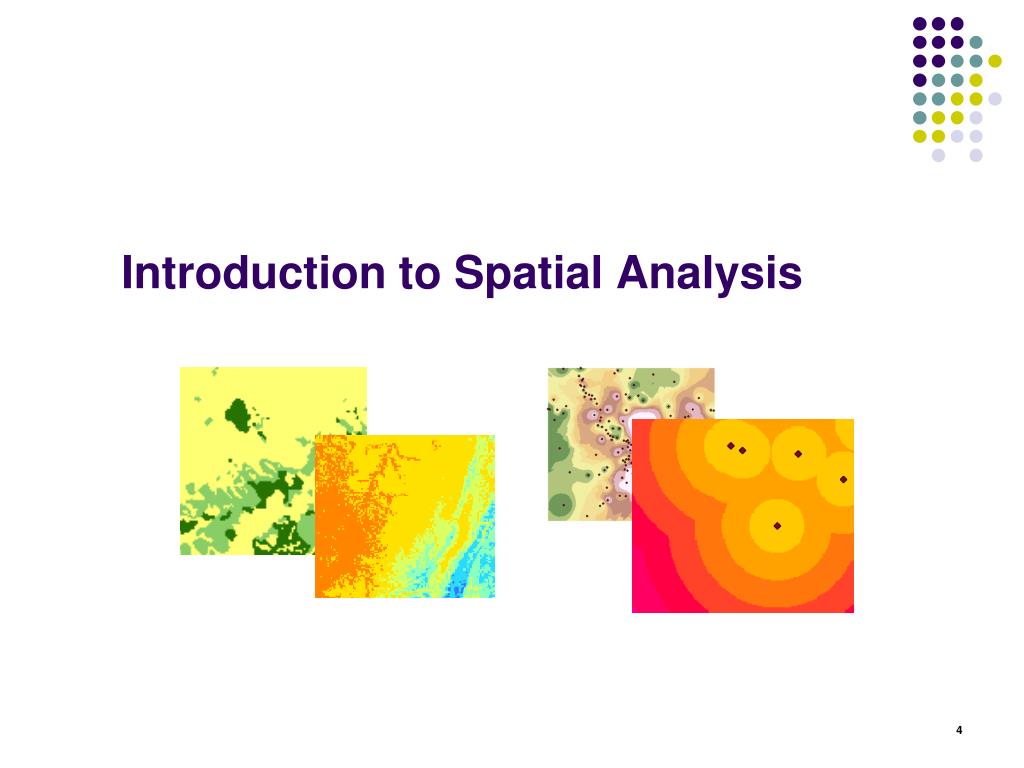 Introduction to Spatial Analysis

4